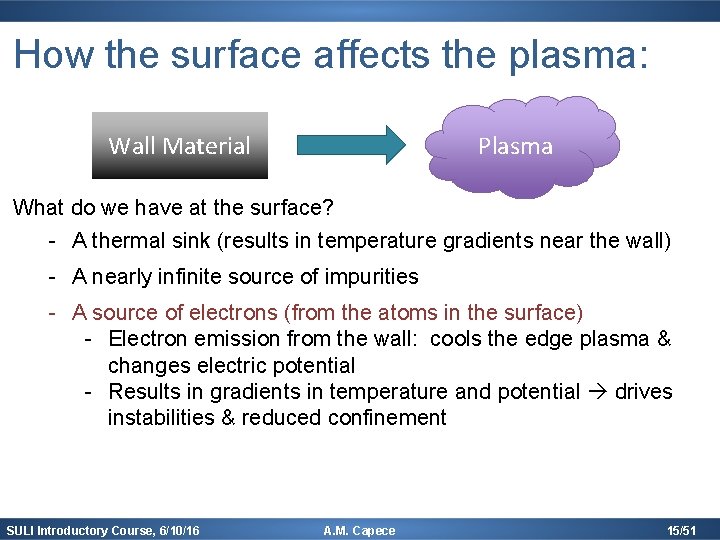 How the surface affects the plasma:

Wall Material

Plasma

What do we have at the surface?

- A thermal sink (results in temperature gradients near the wall)

- A nearly infinite source of impurities

- A source of electrons (from the atoms in the surface)
  - Electron emission from the wall: cools the edge plasma & changes electric potential
  - Results in gradients in temperature and potential → drives instabilities & reduced confinement

SULI Introductory Course, 6/10/16 A.M. Capece 15/51